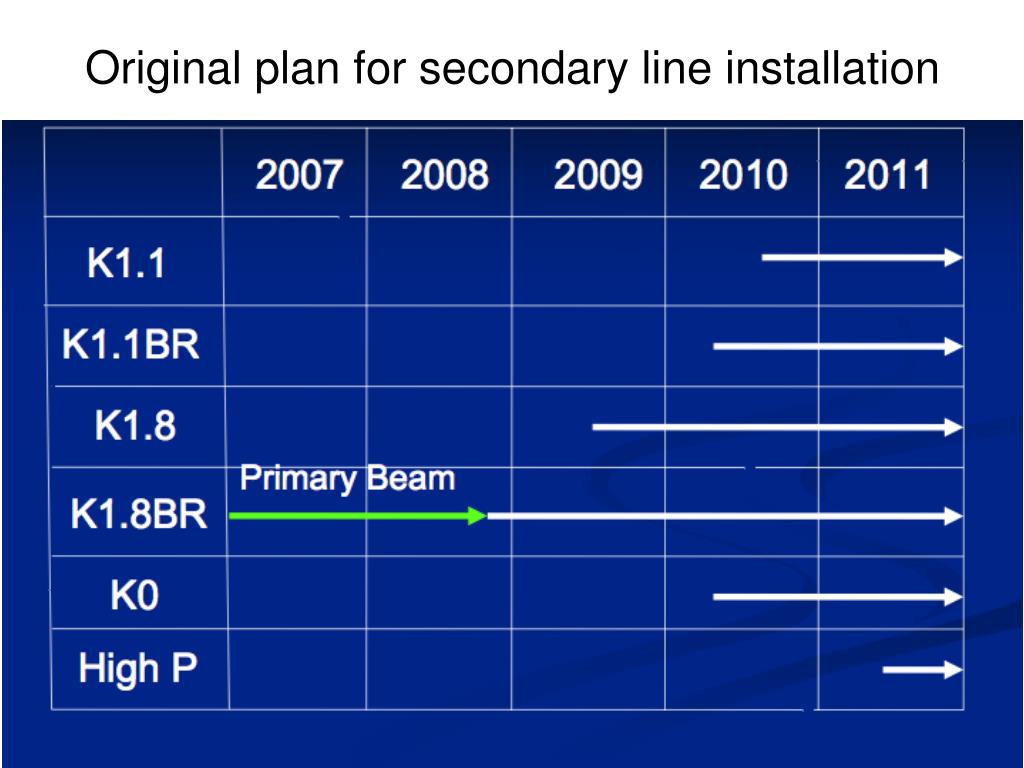 Original plan for secondary line installation

| | 2007 | 2008 | 2009 | 2010 | 2011 |
|---|---|---|---|---|---|
| K1.1 | | | | | |
| K1.1BR | | | | | |
| K1.8 | | | | | |
| K1.8BR | Primary Beam | | | | |
| K0 | | | | | |
| High P | | | | | |